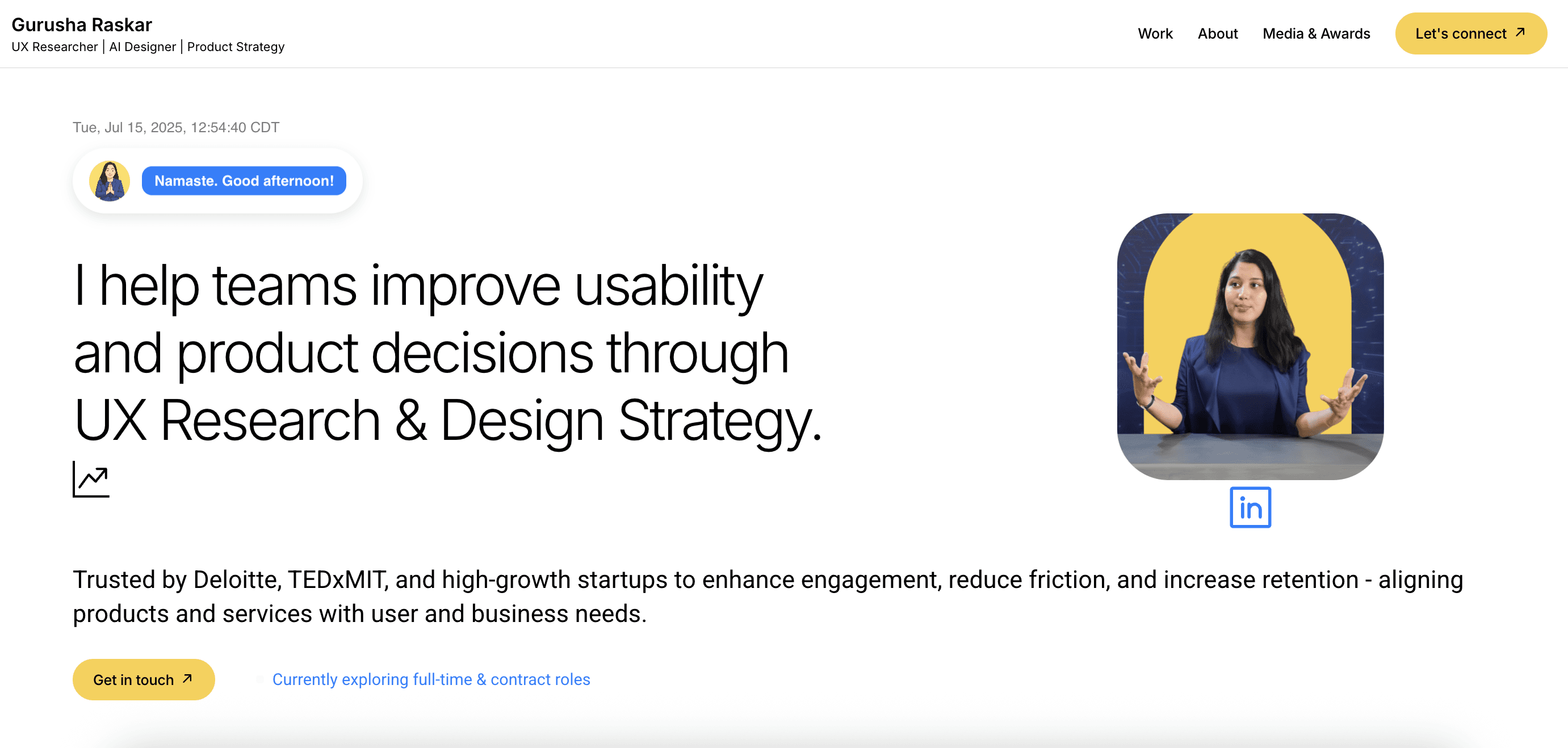 Gurusha Raskar
UX Researcher | AI Designer | Product Strategy

Work About Media & Awards Let's connect ↗

Tue, Jul 15, 2025, 12:54:40 CDT

Namaste. Good afternoon!

I help teams improve usability and product decisions through UX Research & Design Strategy.

in

Trusted by Deloitte, TEDxMIT, and high-growth startups to enhance engagement, reduce friction, and increase retention - aligning products and services with user and business needs.

Get in touch ↗

Currently exploring full-time & contract roles